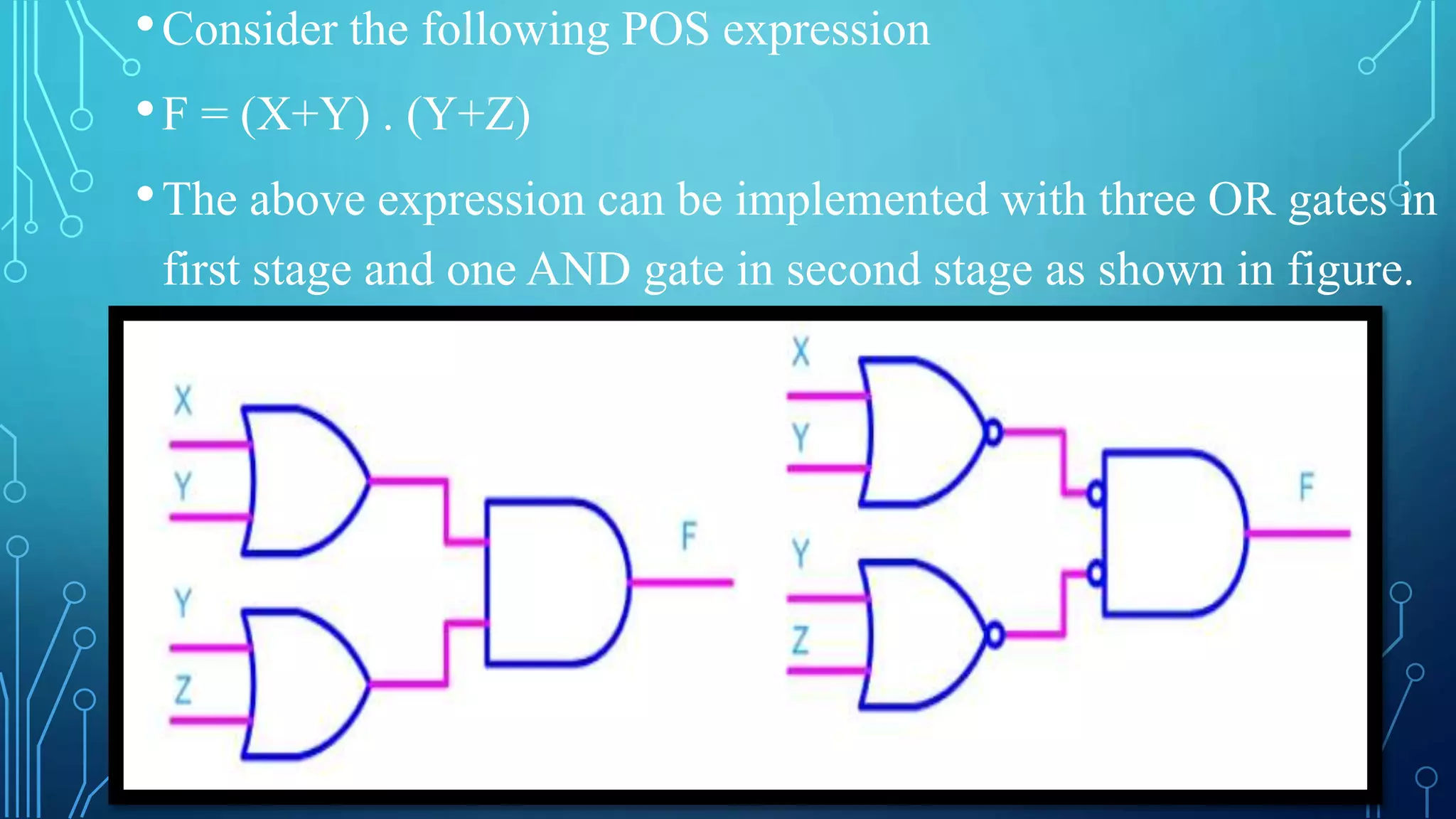 • Consider the following POS expression

• F = (X+Y) . (Y+Z)

• The above expression can be implemented with three OR gates in first stage and one AND gate in second stage as shown in figure.

X
Y
Y
Z
F
X
Y
Y
Z
F